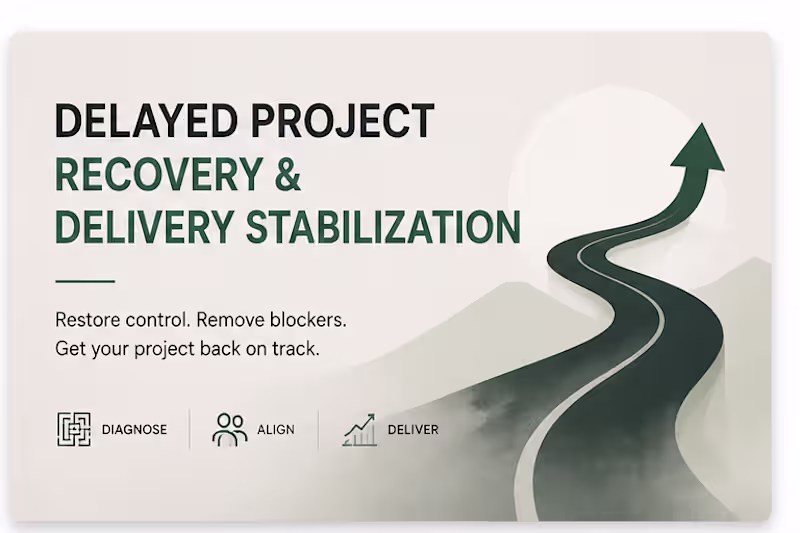 DELAYED PROJECT
RECOVERY &
DELIVERY STABILIZATION

Restore control. Remove blockers.
Get your project back on track.

DIAGNOSE

ALIGN

DELIVER